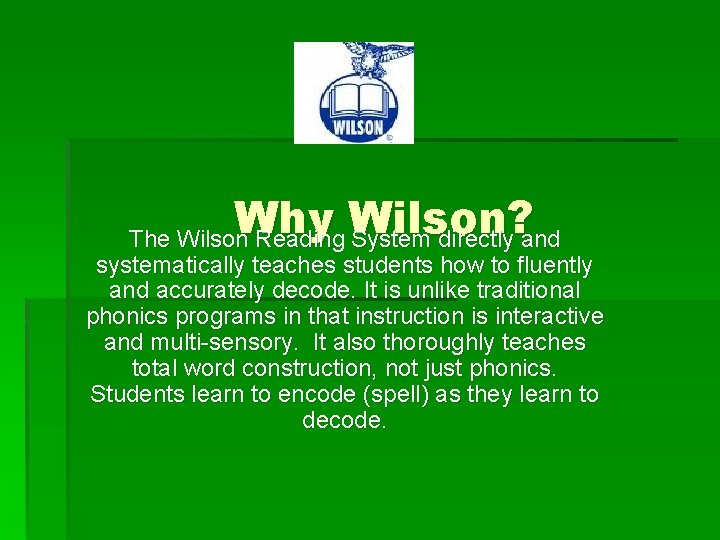 WILSON

Why Wilson?

The Wilson Reading System directly and systematically teaches students how to fluently and accurately decode. It is unlike traditional phonics programs in that instruction is interactive and multi-sensory. It also thoroughly teaches total word construction, not just phonics. Students learn to encode (spell) as they learn to decode.